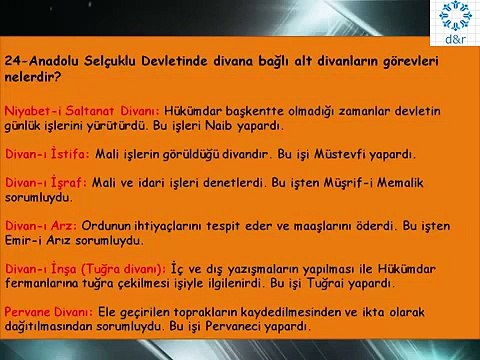 d&r

24-Anadolu Selçuklu Devletinde divana bağlı alt divanların görevleri nelerdir?

Niyabet-i Saltanat Divanı: Hükümdar başkentte olmadığı zamanlar devletin günlük işlerini yürütürdü. Bu işleri Naib yapardı.

Divan-ı İstifa: Mali işlerin görüldüğü divandır. Bu işi Müstevfi yapardı.

Divan-ı İşraf: Mali ve idari işleri denetlerdi. Bu işten Müşrif-i Memalik sorumluydu.

Divan-ı Arz: Ordunun ihtiyaçlarını tespit eder ve maaşlarını öderdi. Bu işten Emir-i Arız sorumluydu.

Divan-ı İnşa (Tuğra divanı): İç ve dış yazışmaların yapılması ile Hükümdar fermanlarına tuğra çekilmesi işiyle ilgilenirdi. Bu işi Tuğrai yapardı.

Pervane Divanı: Ele geçirilen toprakların kaydedilmesinden ve ikta olarak dağıtılmasından sorumluydu. Bu işi Pervaneci yapardı.